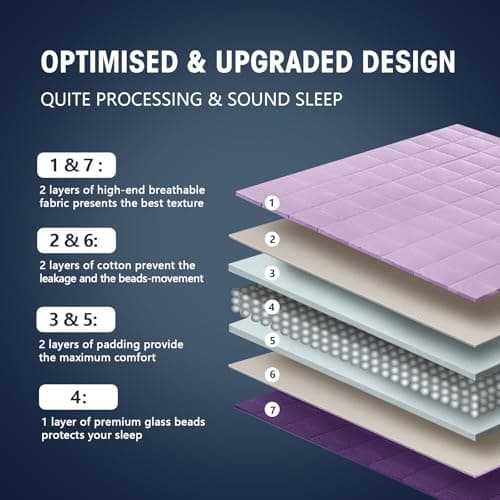 OPTIMISED & UPGRADED DESIGN

QUITE PROCESSING & SOUND SLEEP

1 & 7 :

2 layers of high-end breathable fabric presents the best texture

2 & 6:

2 layers of cotton prevent the leakage and the beads-movement

3 & 5:

2 layers of padding provide the maximum comfort

4:

1 layer of premium glass beads protects your sleep

1

2

3

4

5

6

7